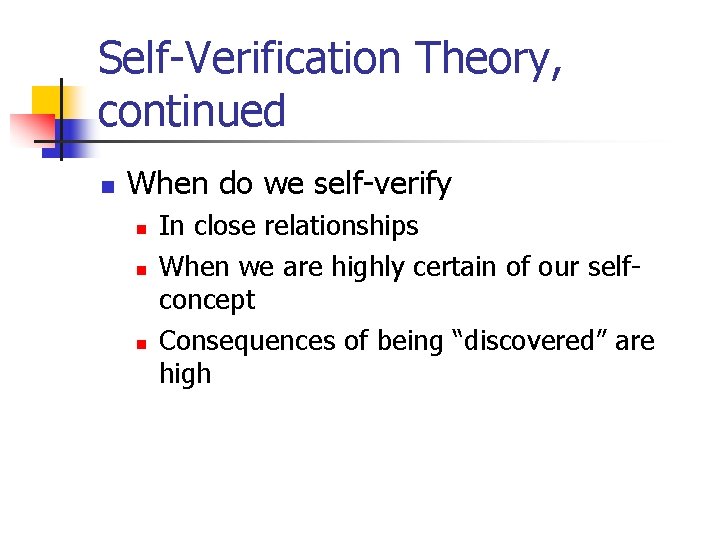 Self-Verification Theory, continued

When do we self-verify

In close relationships

When we are highly certain of our self-concept

Consequences of being “discovered” are high